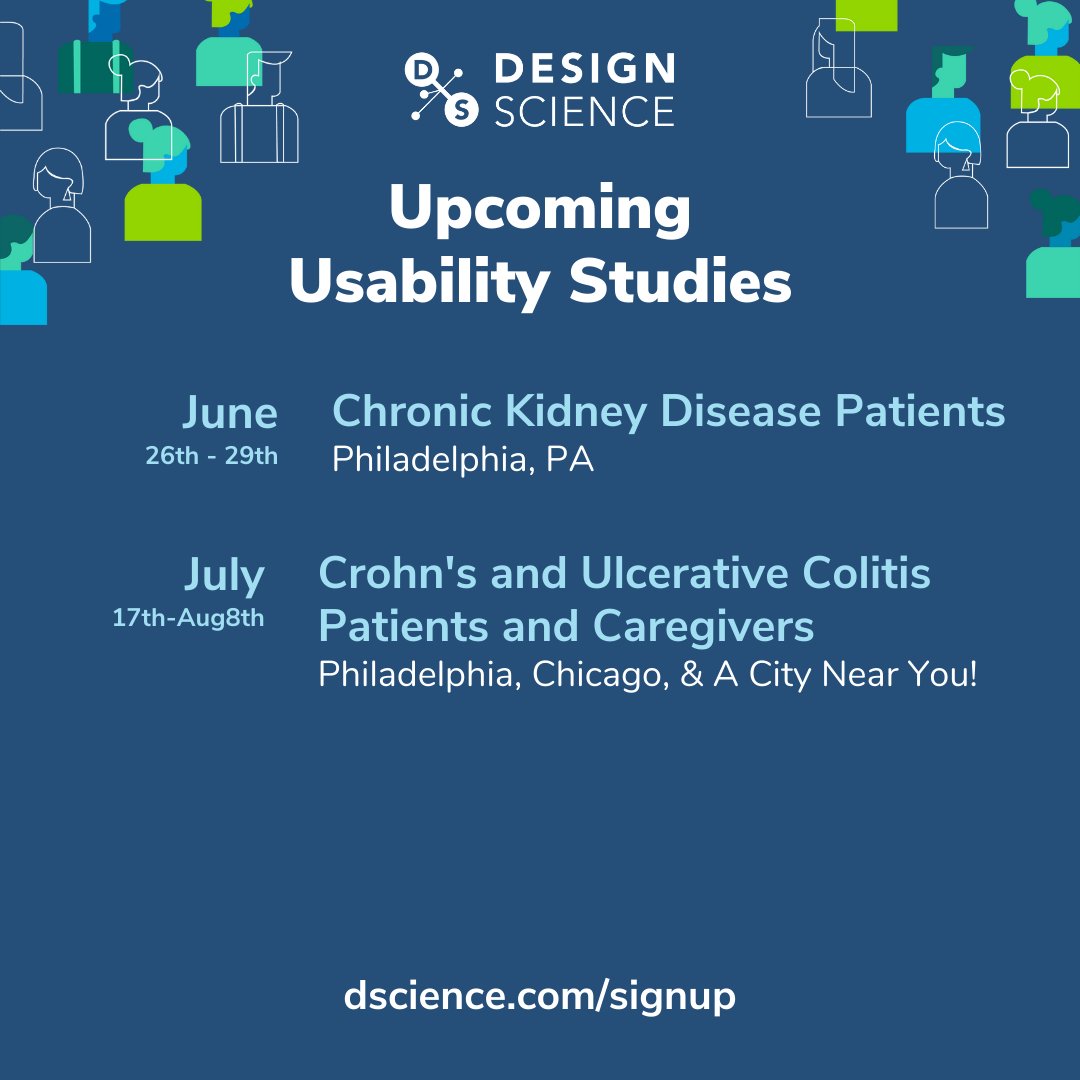 D S DESIGN SCIENCE

Upcoming Usability Studies

June
26th - 29th

Chronic Kidney Disease Patients
Philadelphia, PA

July
17th-Aug8th

Crohn's and Ulcerative Colitis Patients and Caregivers
Philadelphia, Chicago, & A City Near You!

dscience.com/signup